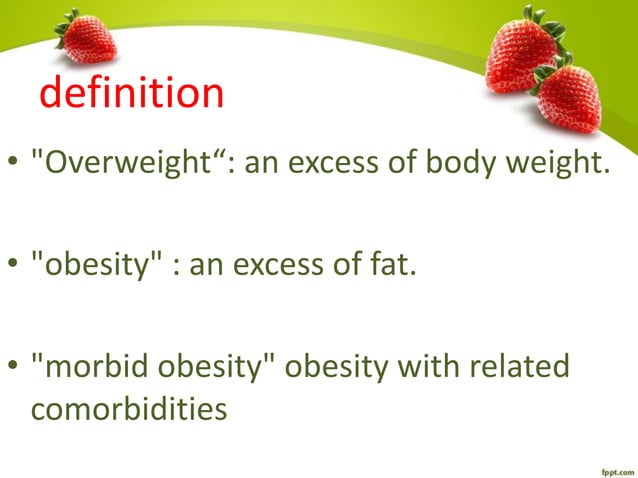 definition

• "Overweight“: an excess of body weight.

• "obesity" : an excess of fat.

• "morbid obesity" obesity with related comorbidities

fppt.com